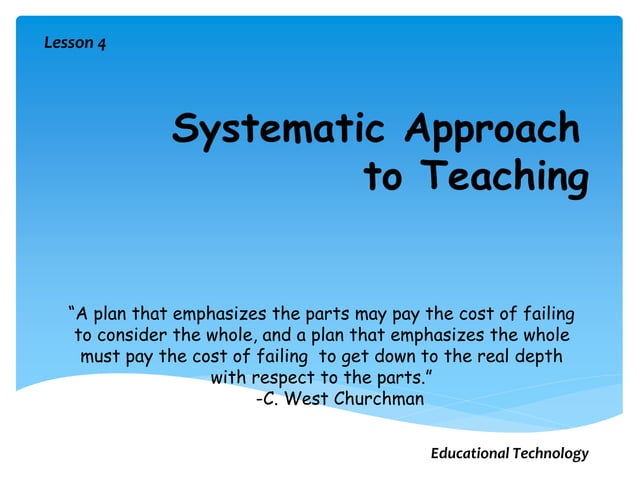 Lesson 4

Systematic Approach to Teaching

“A plan that emphasizes the parts may pay the cost of failing to consider the whole, and a plan that emphasizes the whole must pay the cost of failing to get down to the real depth with respect to the parts.”
-C. West Churchman

Educational Technology